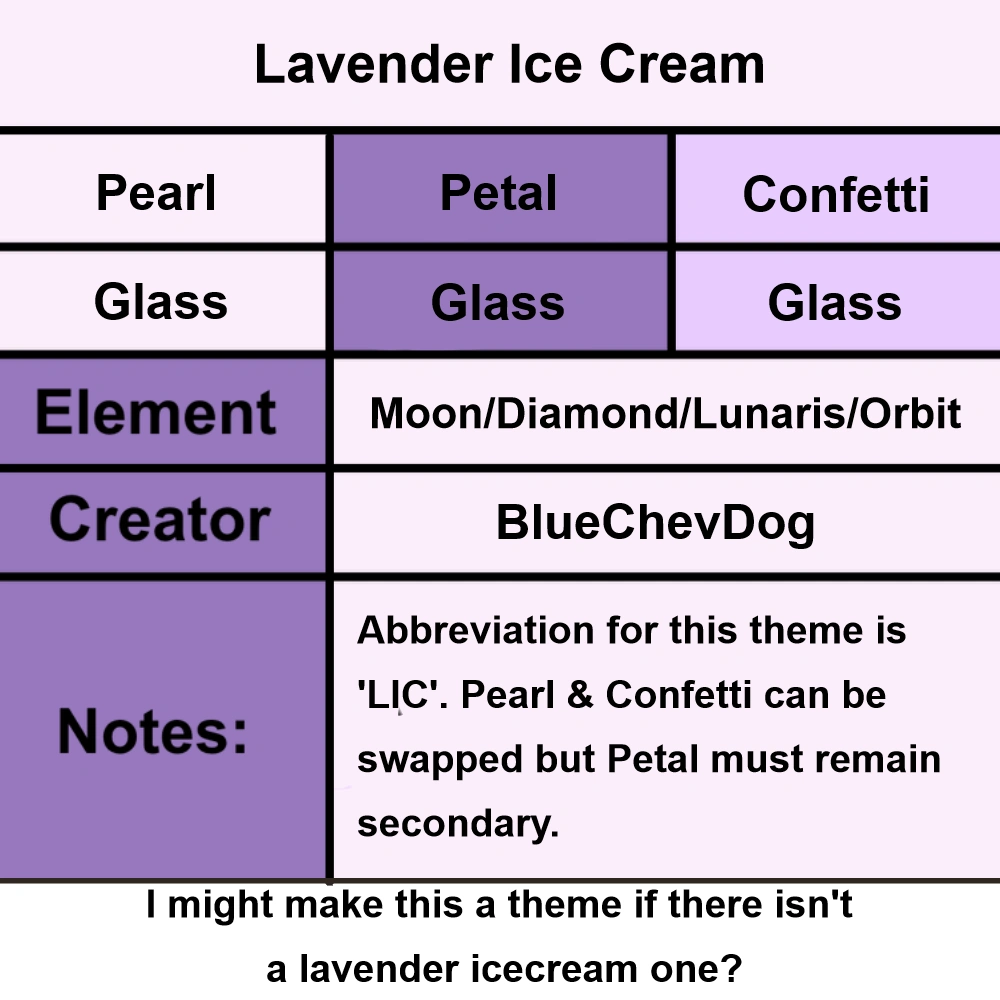 Lavender Ice Cream

| Pearl | Petal | Confetti |
|---|---|---|
| Glass | Glass | Glass |

| Element | Moon/Diamond/Lunaris/Orbit |
|---|---|
| Creator | BlueChevDog |
| Notes: | Abbreviation for this theme is 'LIC'. Pearl & Confetti can be swapped but Petal must remain secondary. |

I might make this a theme if there isn't a lavender icecream one?